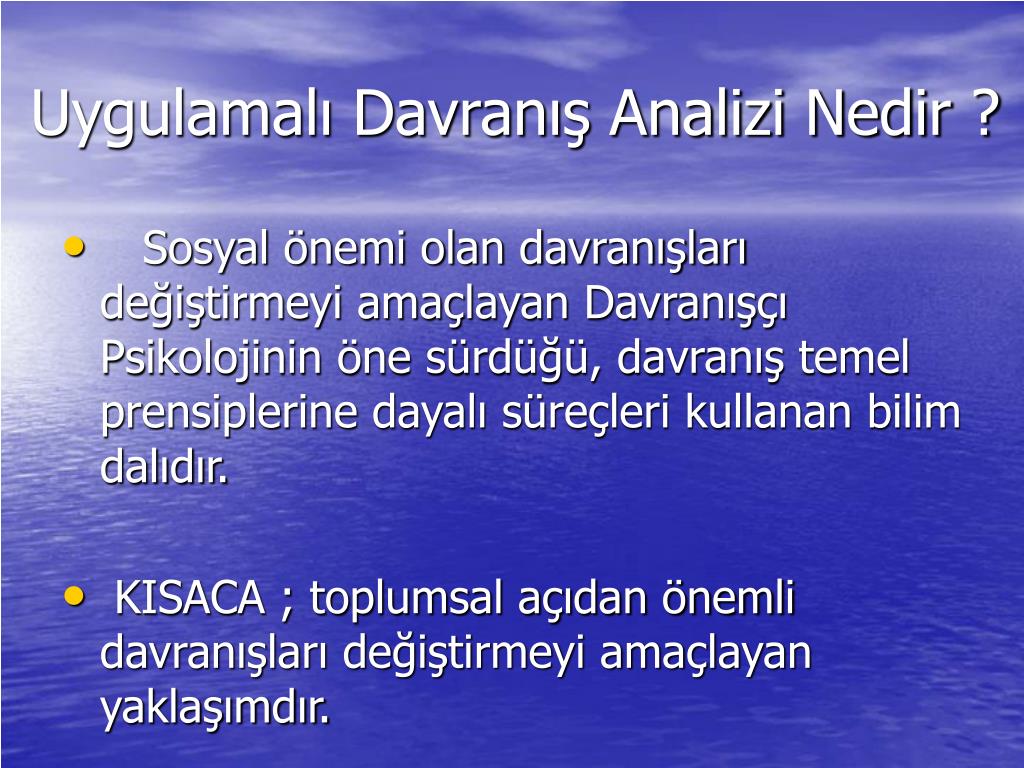 Uygulamalı Davranış Analizi Nedir ?

• Sosyal önemi olan davranışları değiştirmeyi amaçlayan Davranışçı Psikolojinin öne sürdüğü, davranış temel prensiplerine dayalı süreçleri kullanan bilim dalıdır.

• KISACA ; toplumsal açıdan önemli davranışları değiştirmeyi amaçlayan yaklaşımdır.